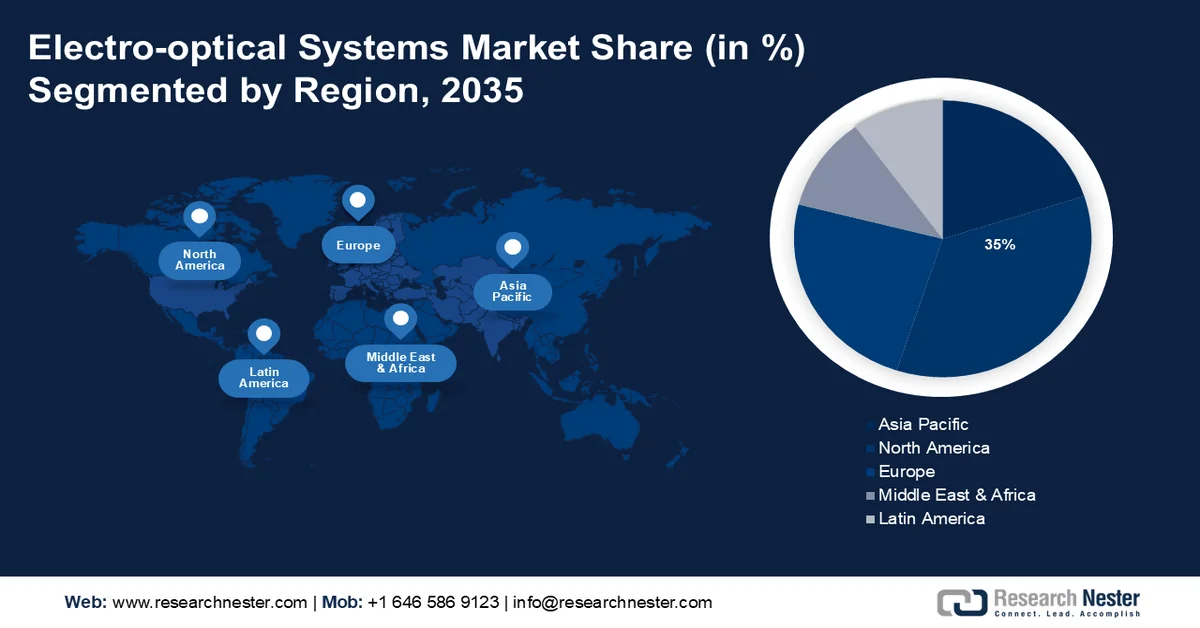 Electro-optical Systems Market Share (in %) Segmented by Region, 2035

North America

Europe

Asia Pacific

Latin America

Middle East & Africa

35%

Asia Pacific
North America
Europe
Middle East & Africa
Latin America

Web: www.researchnester.com | Mob: +1 646 586 9123 | info@researchnester.com

Research Nester
Connect. Lead. Accomplish